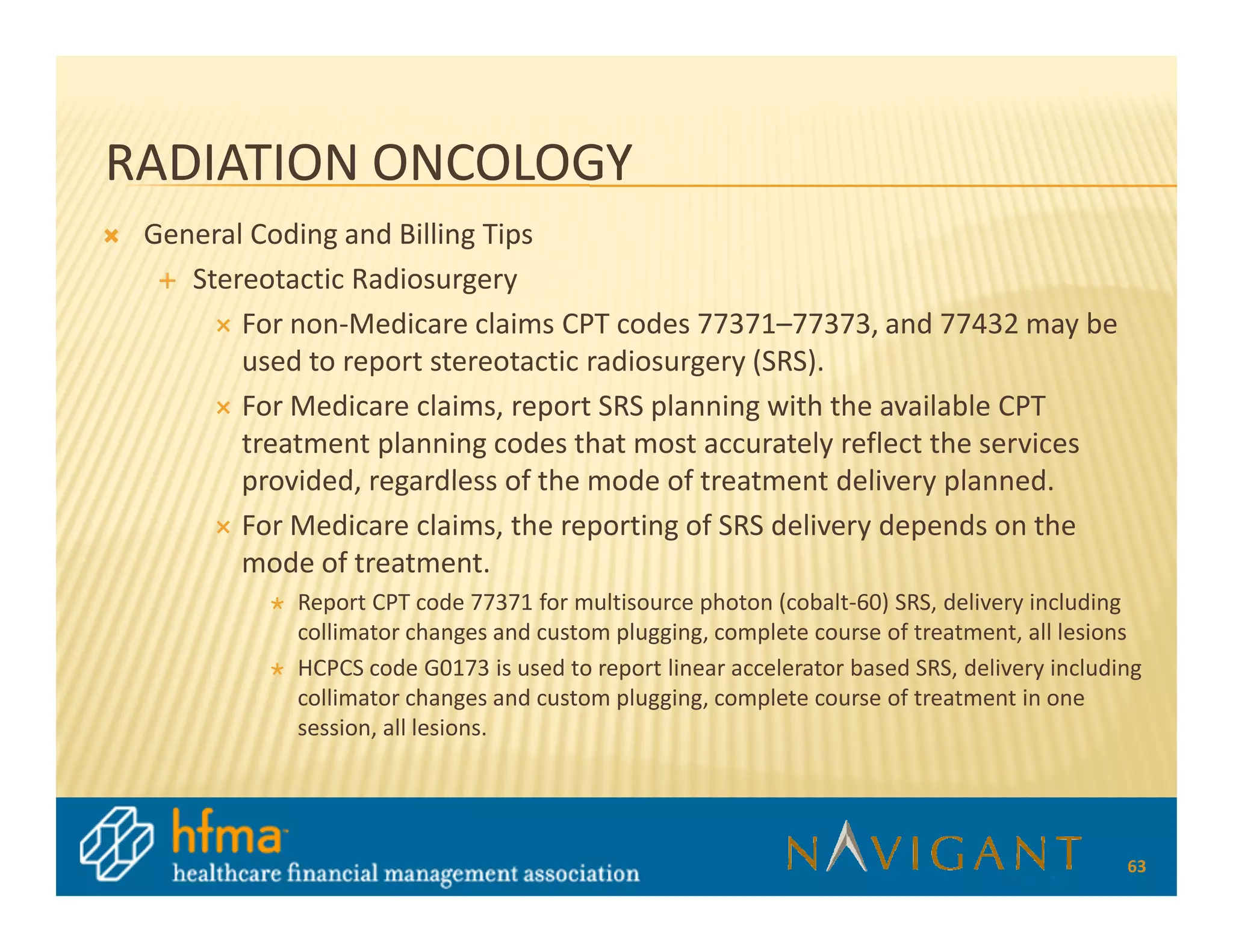 RADIATION ONCOLOGY

General Coding and Billing Tips

Stereotactic Radiosurgery

For non-Medicare claims CPT codes 77371–77373, and 77432 may be used to report stereotactic radiosurgery (SRS).

For Medicare claims, report SRS planning with the available CPT treatment planning codes that most accurately reflect the services provided, regardless of the mode of treatment delivery planned.

For Medicare claims, the reporting of SRS delivery depends on the mode of treatment.

Report CPT code 77371 for multisource photon (cobalt-60) SRS, delivery including collimator changes and custom plugging, complete course of treatment, all lesions

HCPCS code G0173 is used to report linear accelerator based SRS, delivery including collimator changes and custom plugging, complete course of treatment in one session, all lesions.

hfma healthcare financial management association

NAVIGANT

63